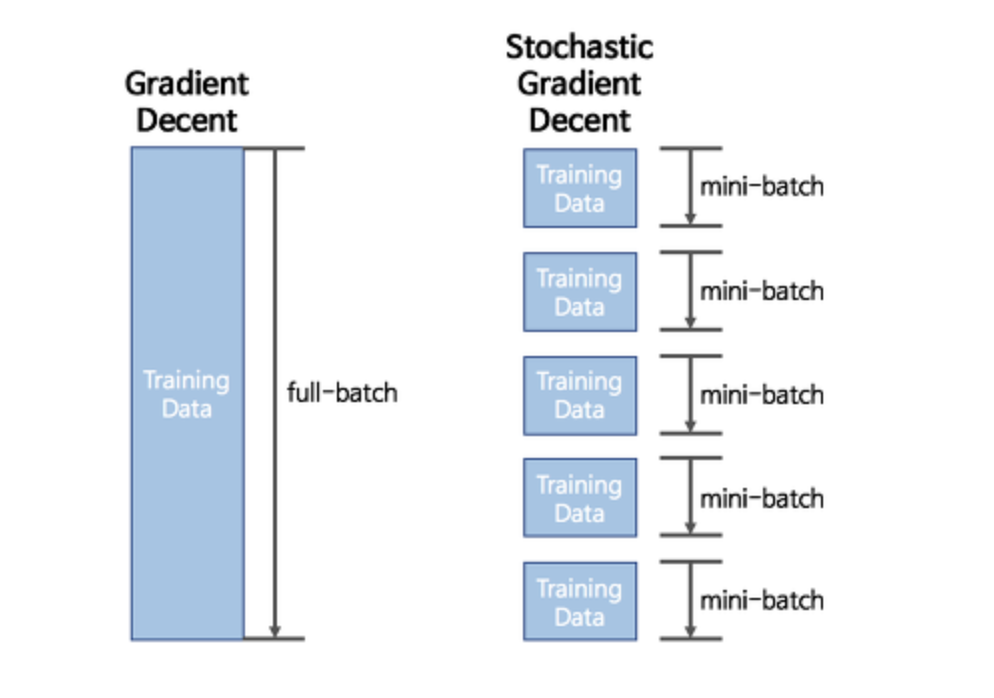 Gradient Decent

Training Data

full-batch

Stochastic Gradient Decent

Training Data

mini-batch

Training Data

mini-batch

Training Data

mini-batch

Training Data

mini-batch

Training Data

mini-batch